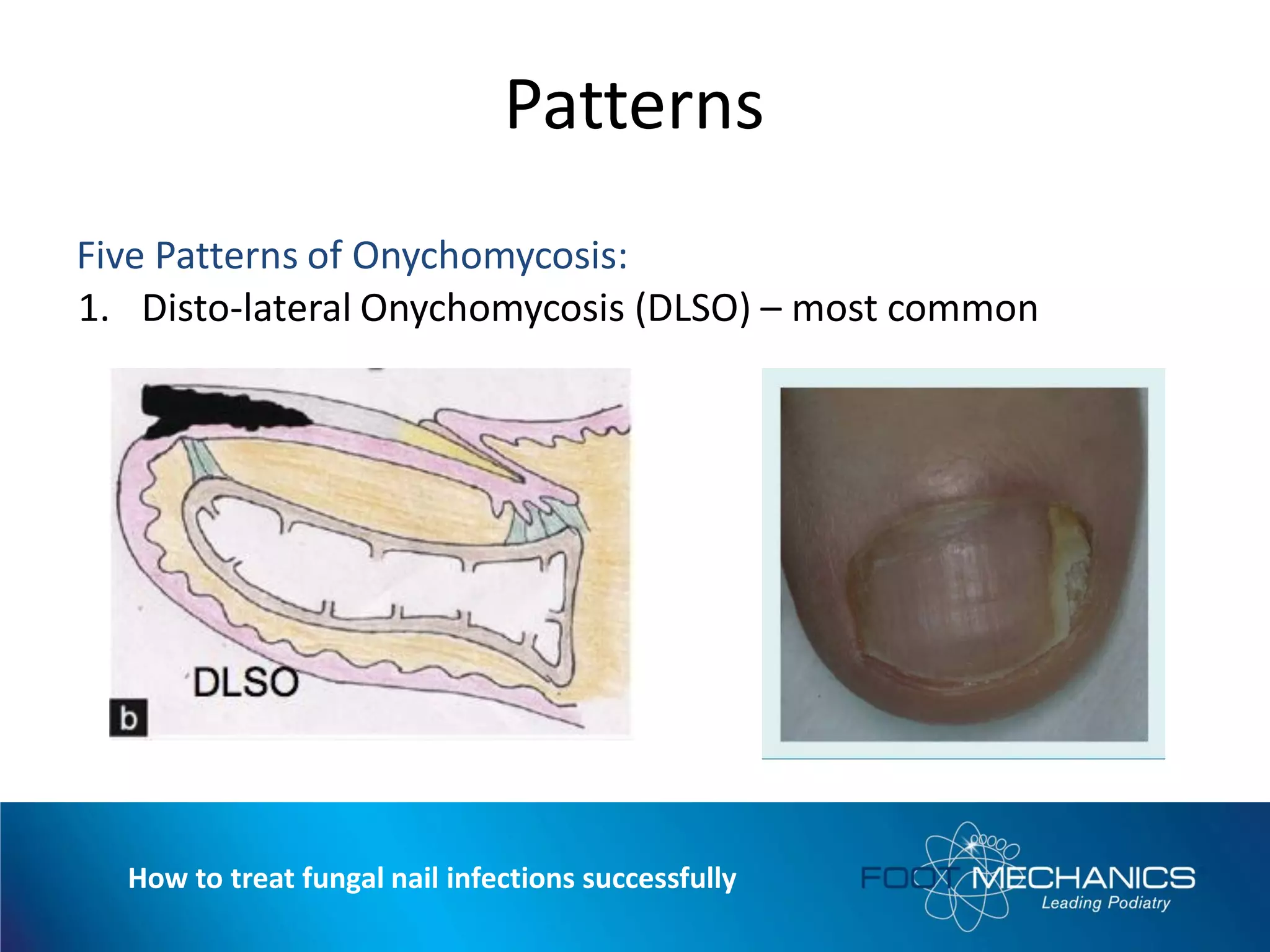 Patterns

Five Patterns of Onychomycosis:

1. Disto-lateral Onychomycosis (DLSO) – most common

DLSO
b

How to treat fungal nail infections successfully

FOOT MECHANICS
Leading Podiatry